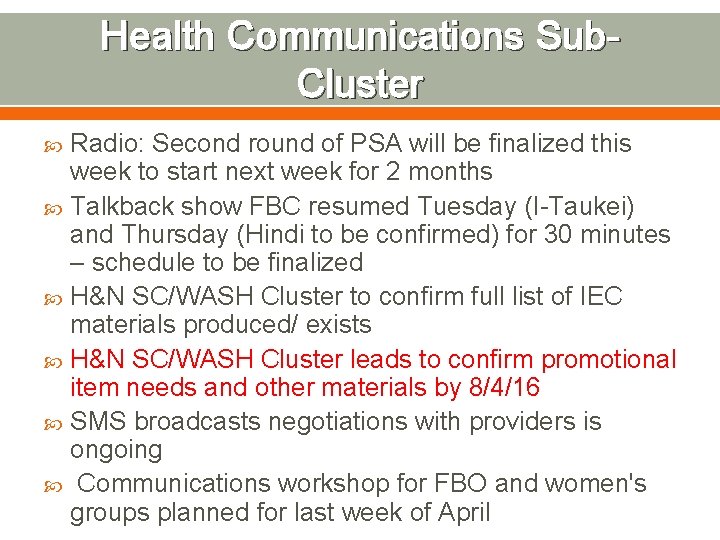 Health Communications Sub-Cluster

Radio: Second round of PSA will be finalized this week to start next week for 2 months

Talkback show FBC resumed Tuesday (I-Taukei) and Thursday (Hindi to be confirmed) for 30 minutes – schedule to be finalized

H&N SC/WASH Cluster to confirm full list of IEC materials produced/ exists

H&N SC/WASH Cluster leads to confirm promotional item needs and other materials by 8/4/16

SMS broadcasts negotiations with providers is ongoing

Communications workshop for FBO and women's groups planned for last week of April